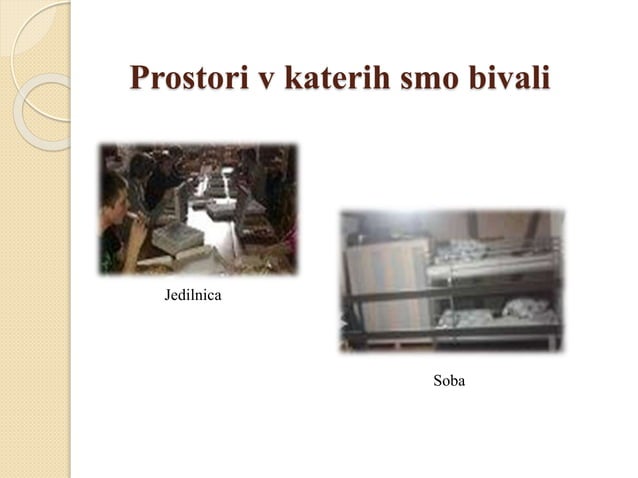 Prostori v katerih smo bivali

Jedilnica

Soba